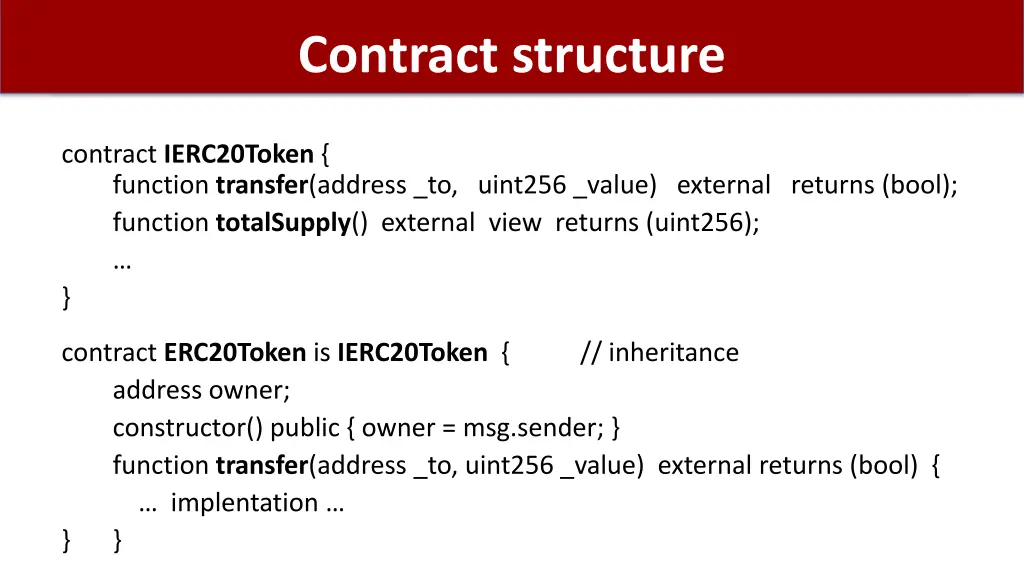 Contract structure

contract IERC20Token {
function transfer(address _to, uint256 _value) external returns (bool);
function totalSupply() external view returns (uint256);
…
}

contract ERC20Token is IERC20Token { // inheritance
address owner;
constructor() public { owner = msg.sender; }
function transfer(address _to, uint256 _value) external returns (bool) {
… implentation …
} }